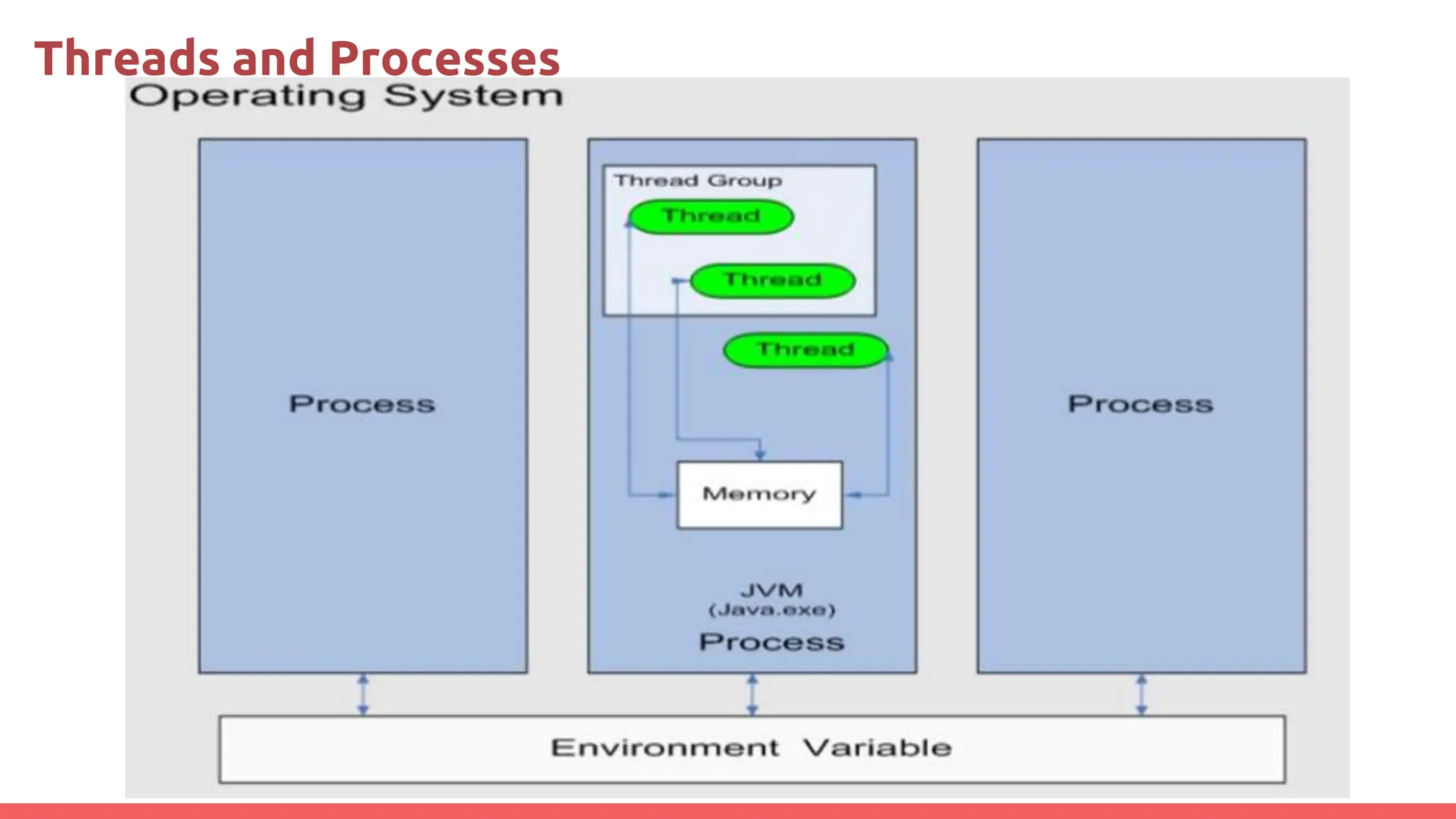 Threads and Processes

Operating System

Process

Thread Group

Thread

Thread

Thread

Memory

JVM
(Java.exe)
Process

Process

Environment Variable